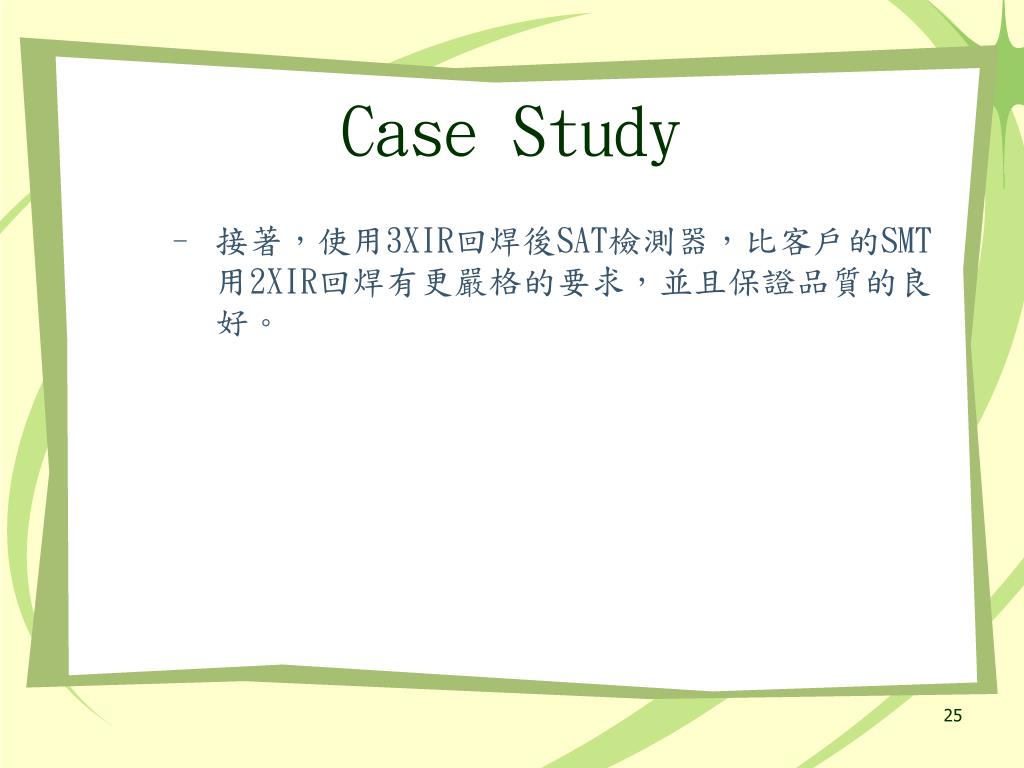 Case Study

– 接著，使用3XIR回焊後SAT檢測器，比客戶的SMT用2XIR回焊有更嚴格的要求，並且保證品質的良好。

25